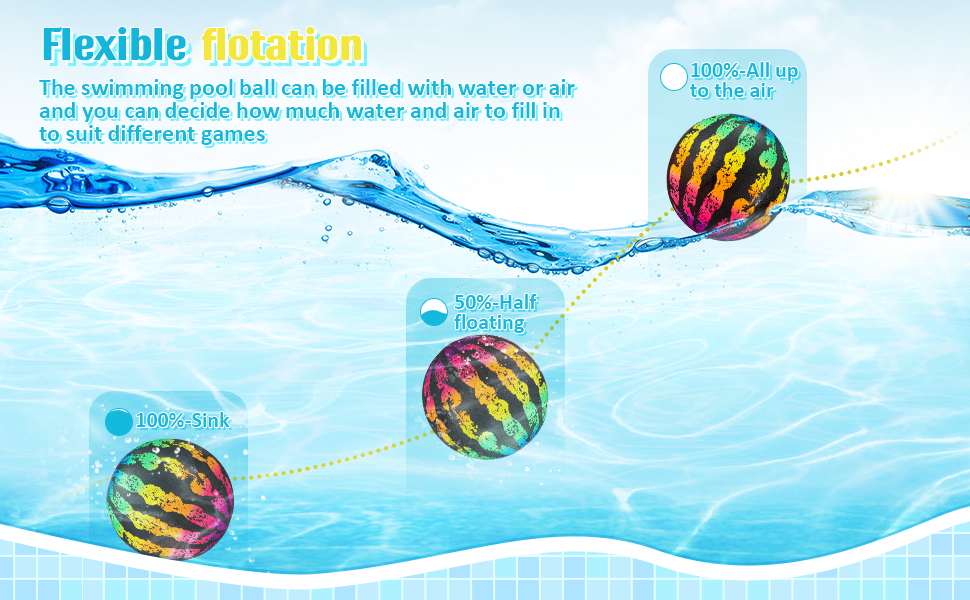 Flexible flotation

The swimming pool ball can be filled with water or air and you can decide how much water and air to fill in to suit different games

100%-All up to the air

50%-Half floating

100%-Sink